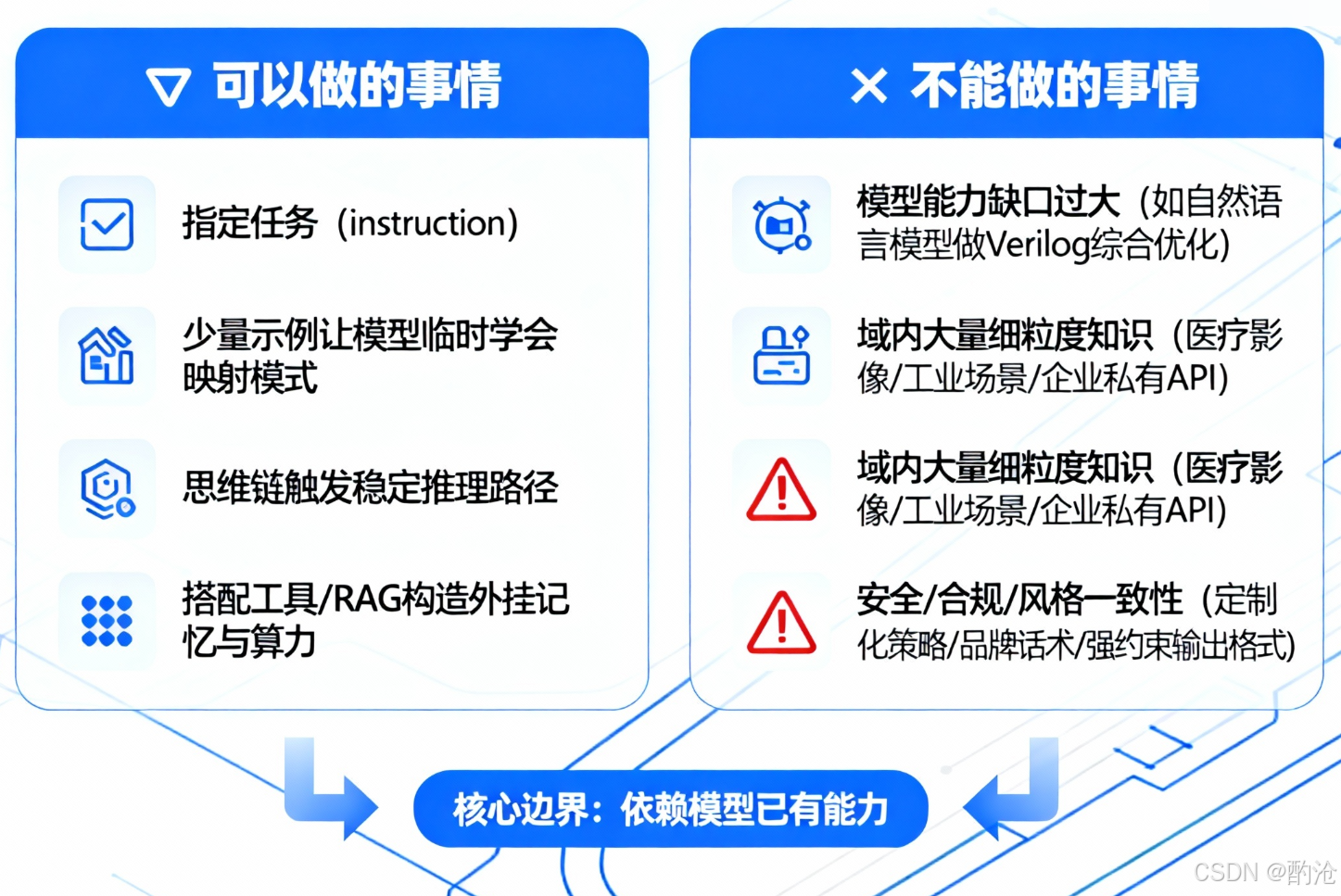 ▽ 可以做的事情

指定任务（instruction）

少量示例让模型临时学会映射模式

思维链触发稳定推理路径

搭配工具/RAG构造外挂记忆与算力

× 不能做的事情

模型能力缺口过大（如自然语言模型做Verilog综合优化）

域内大量细粒度知识（医疗影像/工业场景/企业私有API）

域内大量细粒度知识（医疗影像/工业场景/企业私有API）

安全/合规/风格一致性（定制化策略/品牌话术/强约束输出格式）

核心边界：依赖模型已有能力

CSDN @酌沧